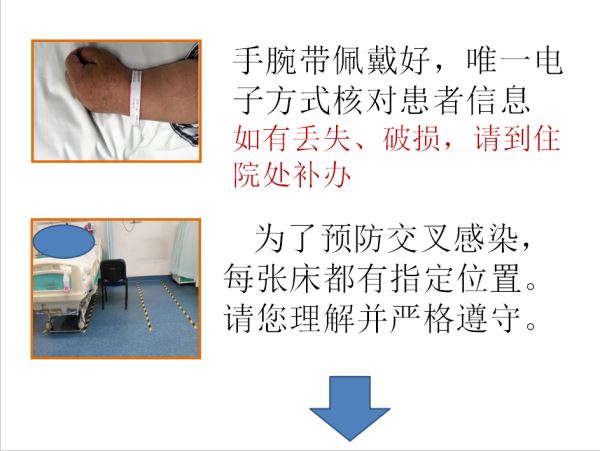 手腕带佩戴好，唯一电子方式核对患者信息
如有丢失、破损，请到住院处补办

为了预防交叉感染，每张床都有指定位置。请您理解并严格遵守。